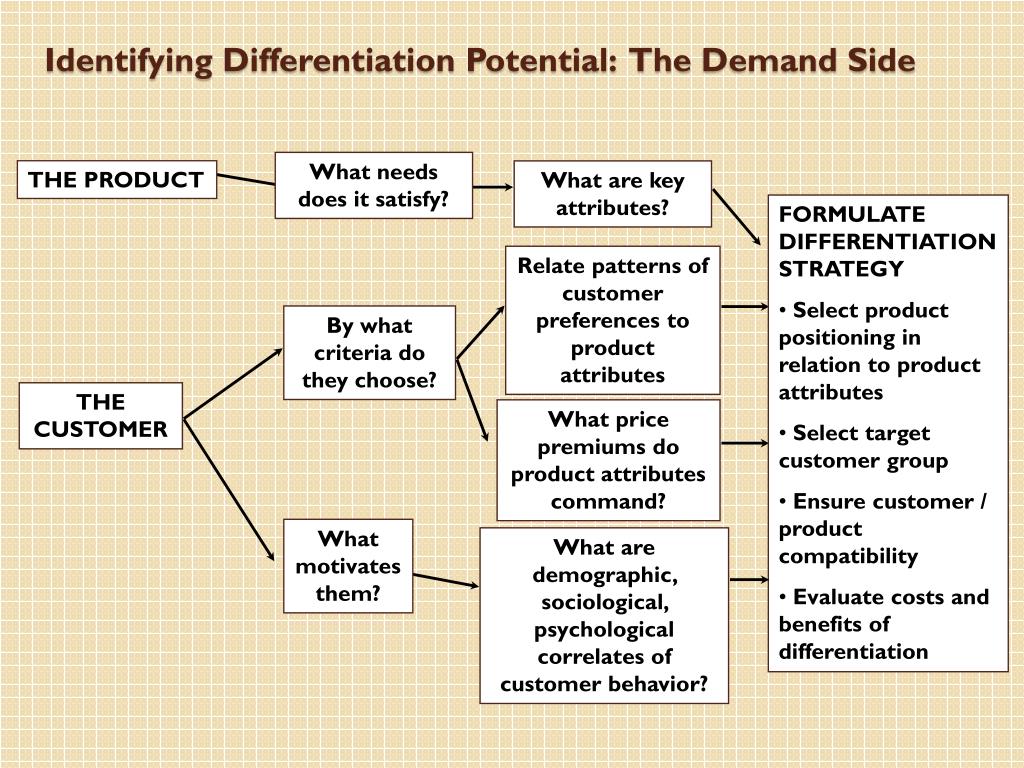 Identifying Differentiation Potential: The Demand Side

THE PRODUCT

What needs does it satisfy?

What are key attributes?

THE CUSTOMER

By what criteria do they choose?

Relate patterns of customer preferences to product attributes

What price premiums do product attributes command?

What motivates them?

What are demographic, sociological, psychological correlates of customer behavior?

FORMULATE DIFFERENTIATION STRATEGY

• Select product positioning in relation to product attributes

• Select target customer group

• Ensure customer / product compatibility

• Evaluate costs and benefits of differentiation